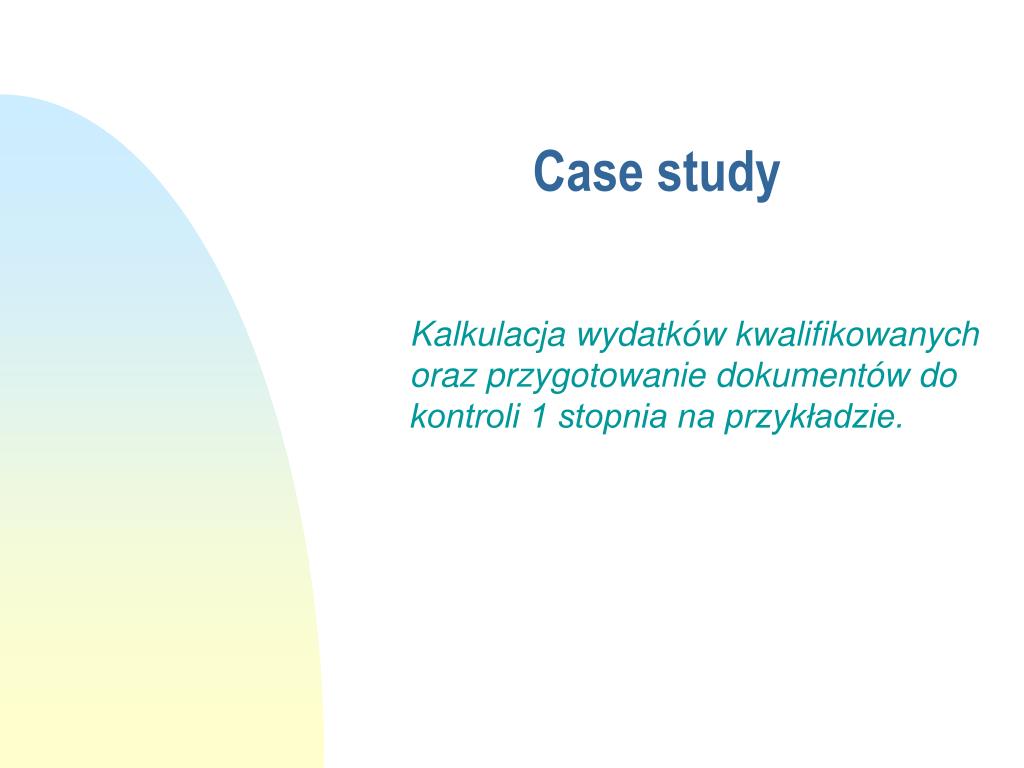 Case study

Kalkulacja wydatków kwalifikowanych oraz przygotowanie dokumentów do kontroli 1 stopnia na przykładzie.